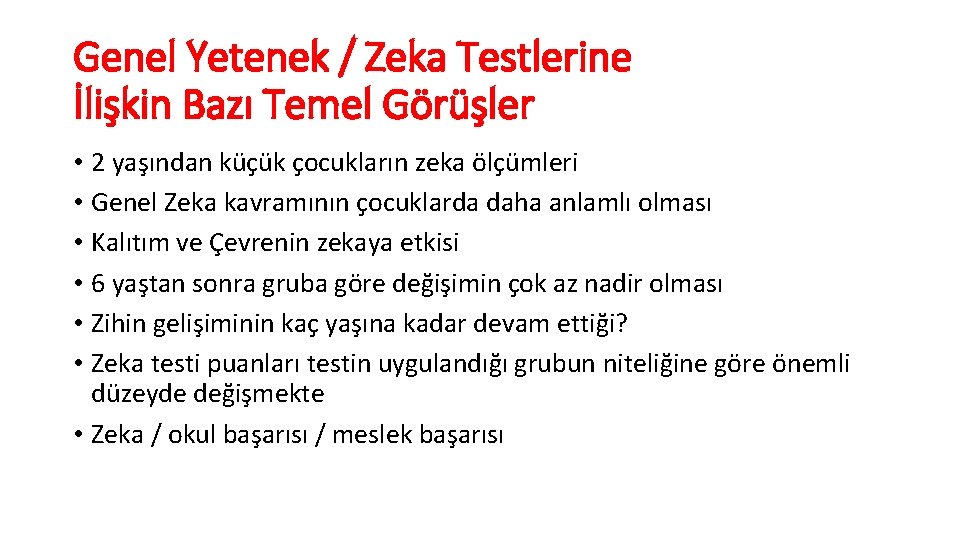 Genel Yetenek / Zeka Testlerine İlişkin Bazı Temel Görüşler

• 2 yaşından küçük çocukların zeka ölçümleri
• Genel Zeka kavramının çocuklarda daha anlamlı olması
• Kalıtım ve Çevrenin zekaya etkisi
• 6 yaştan sonra gruba göre değişimin çok az nadir olması
• Zihin gelişiminin kaç yaşına kadar devam ettiği?
• Zeka testi puanları testin uygulandığı grubun niteliğine göre önemli düzeyde değişmekte
• Zeka / okul başarısı / meslek başarısı